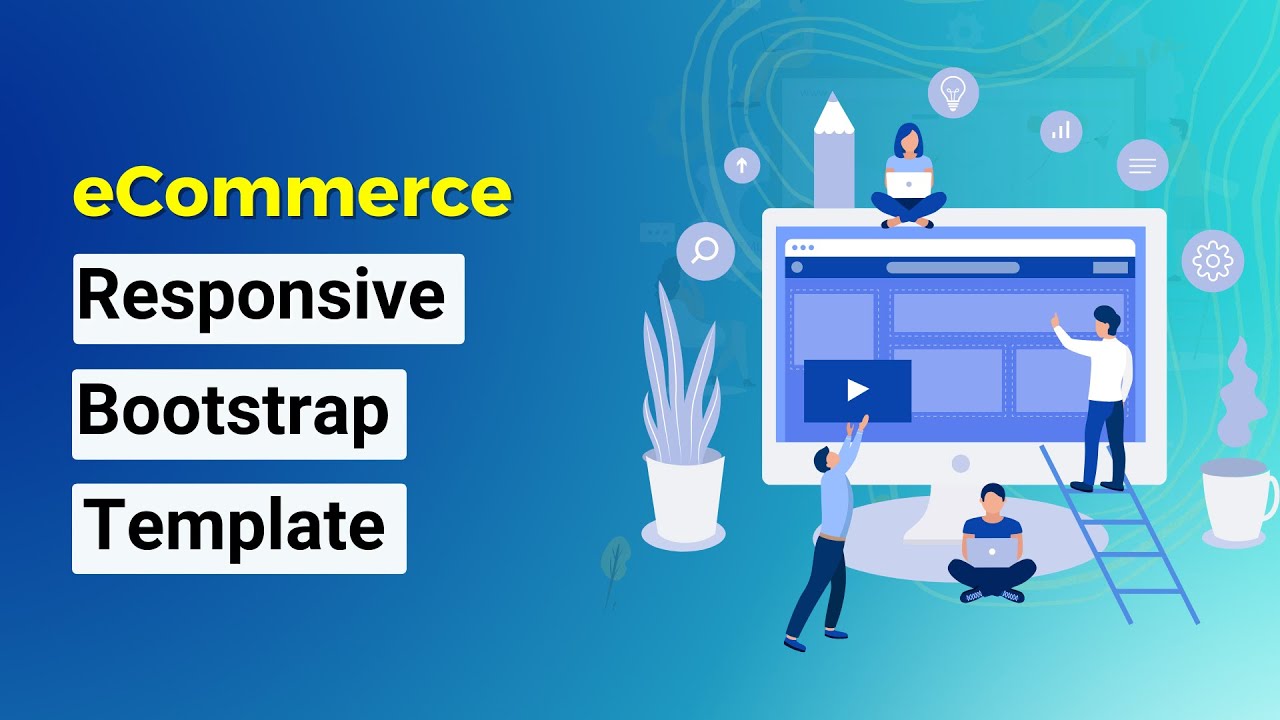 eCommerce
Responsive
Bootstrap
Template